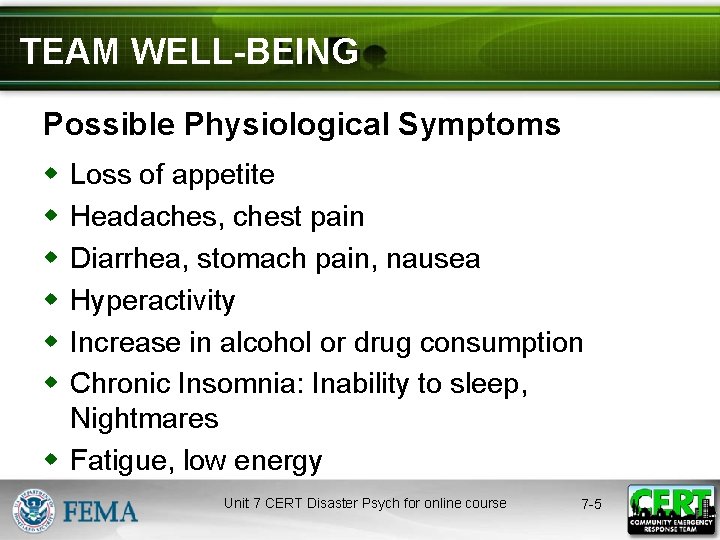 TEAM WELL-BEING

Possible Physiological Symptoms

- Loss of appetite
- Headaches, chest pain
- Diarrhea, stomach pain, nausea
- Hyperactivity
- Increase in alcohol or drug consumption
- Chronic Insomnia: Inability to sleep, Nightmares
- Fatigue, low energy

FEMA

Unit 7 CERT Disaster Psych for online course

7-5

CERT
COMMUNITY EMERGENCY RESPONSE TEAM